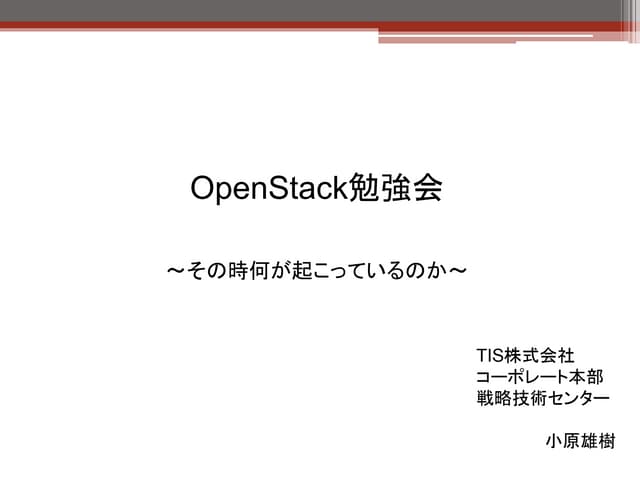 OpenStack勉強会

～その時何が起こっているのか～

TIS株式会社
コーポレート本部
戦略技術センター

小原雄樹